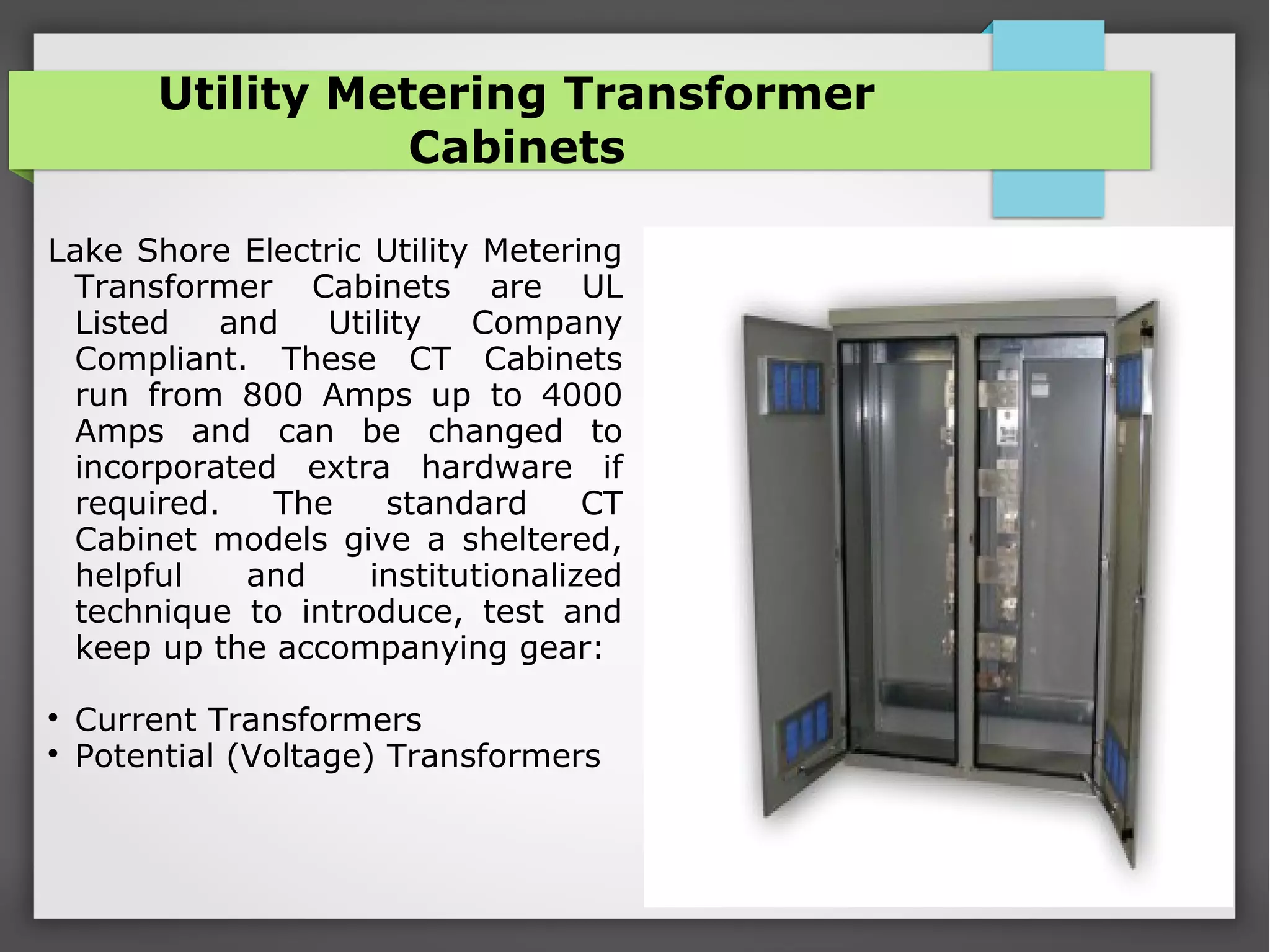 Utility Metering Transformer Cabinets

Lake Shore Electric Utility Metering Transformer Cabinets are UL Listed and Utility Company Compliant. These CT Cabinets run from 800 Amps up to 4000 Amps and can be changed to incorporated extra hardware if required. The standard CT Cabinet models give a sheltered, helpful and institutionalized technique to introduce, test and keep up the accompanying gear:

• Current Transformers
• Potential (Voltage) Transformers